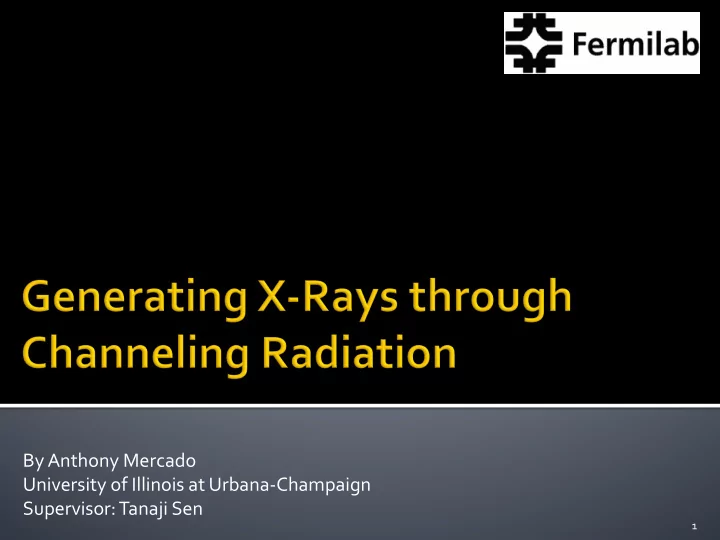 Fermilab

Generating X-Rays through Channeling Radiation

By Anthony Mercado
University of Illinois at Urbana-Champaign
Supervisor: Tanaji Sen

1